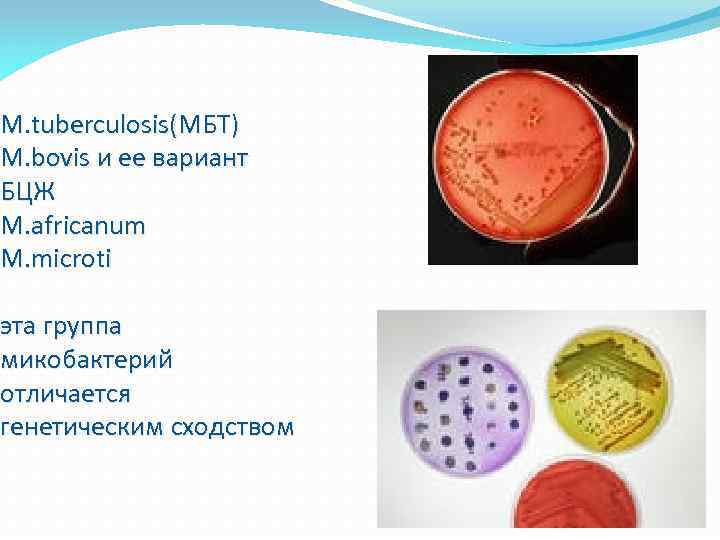 M.tuberculosis(МБТ)
M.bovis и ее вариант БЦЖ
M.africanum
M.microti

эта группа микобактерий отличается генетическим сходством